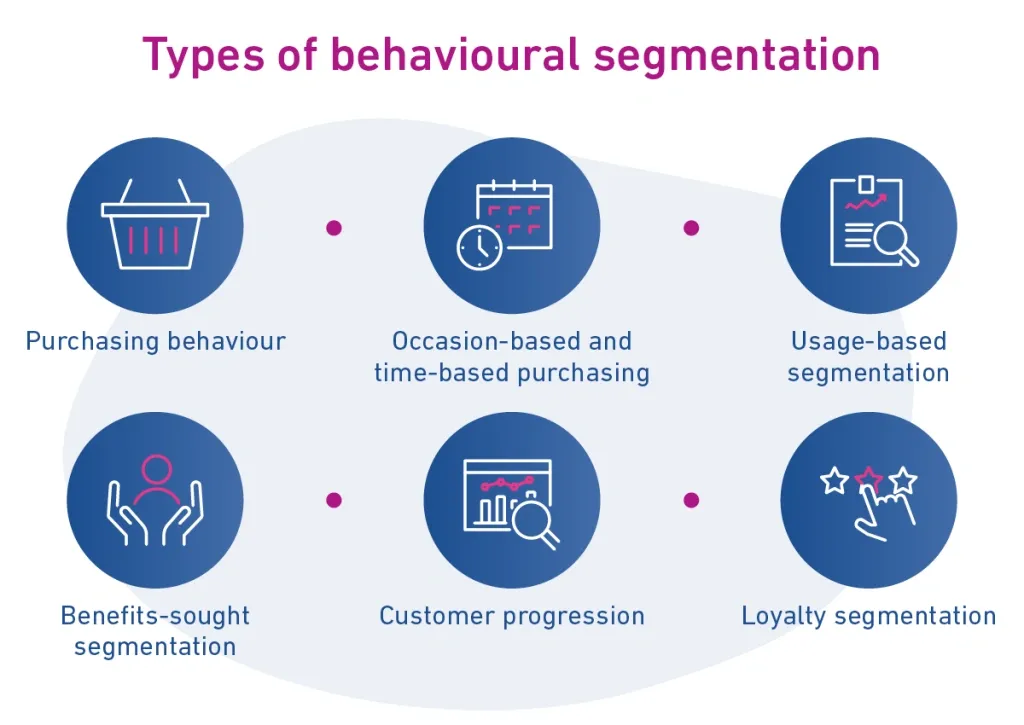 Types of behavioural segmentation

Purchasing behaviour

Occasion-based and time-based purchasing

Usage-based segmentation

Benefits-sought segmentation

Customer progression

Loyalty segmentation